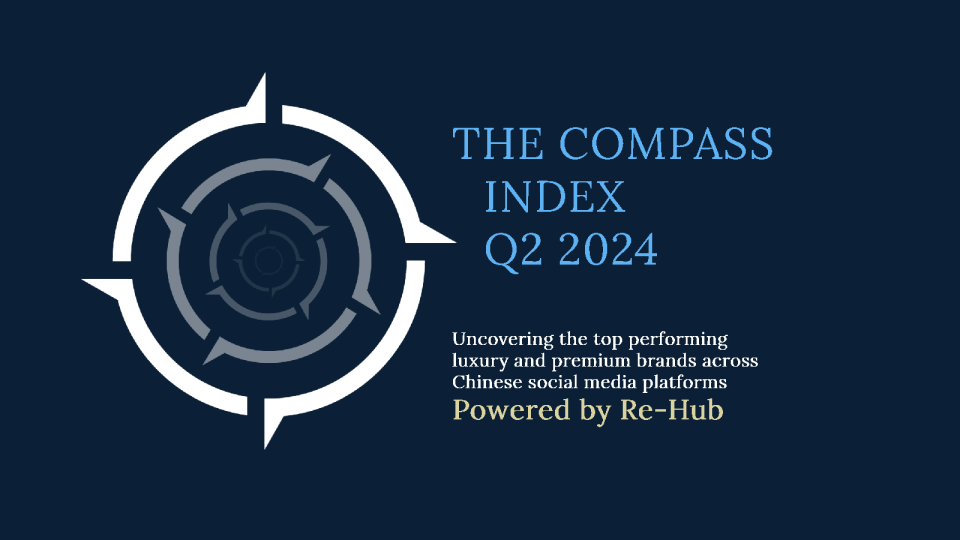 THE COMPASS INDEX Q2 2024

Uncovering the top performing luxury and premium brands across Chinese social media platforms

Powered by Re-Hub